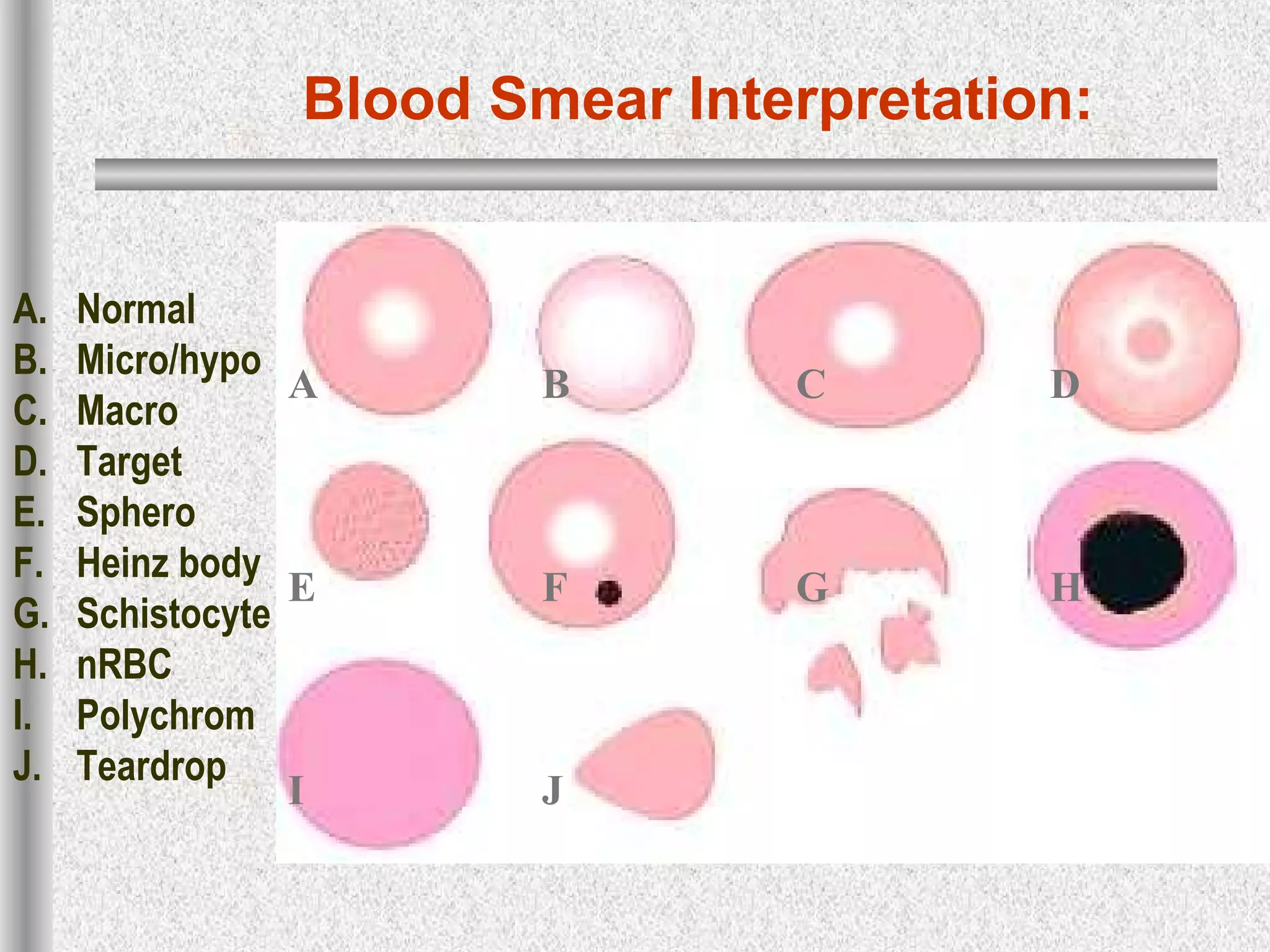 Blood Smear Interpretation:

A. Normal
B. Micro/hypo
C. Macro
D. Target
E. Sphero
F. Heinz body
G. Schistocyte
H. nRBC
I. Polychrom
J. Teardrop

A B C D
E F G H
I J